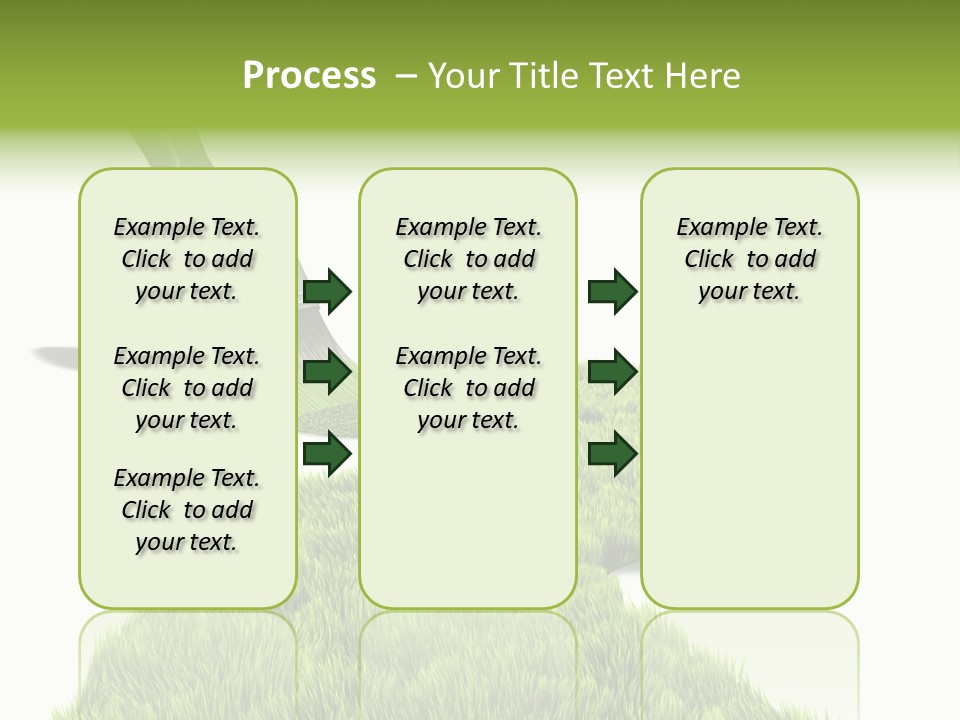 Process – Your Title Text Here

Example Text. Click to add your text.

Example Text. Click to add your text.

Example Text. Click to add your text.

Example Text. Click to add your text.

Example Text. Click to add your text.

Example Text. Click to add your text.